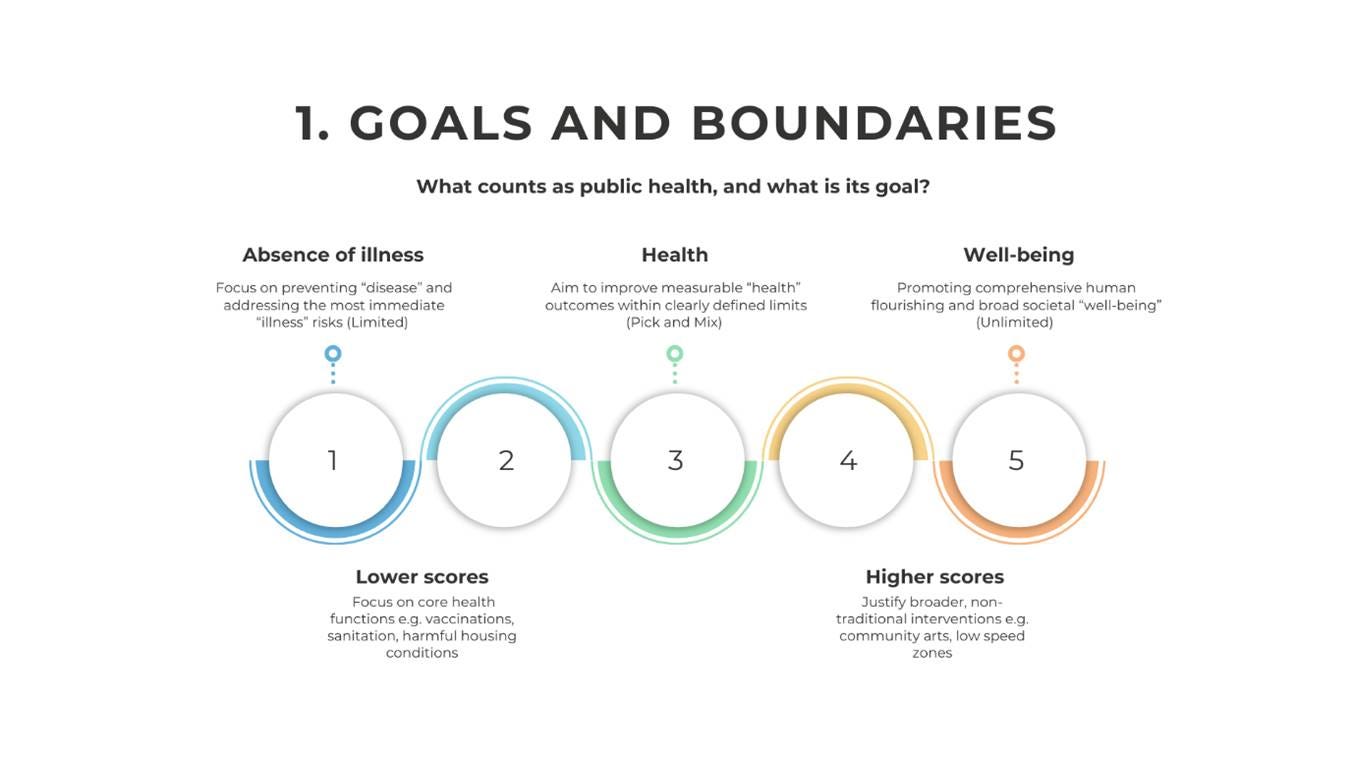 1. GOALS AND BOUNDARIES

What counts as public health, and what is its goal?

Absence of illness

Focus on preventing “disease” and addressing the most immediate “illness” risks (Limited)

Health

Aim to improve measurable “health” outcomes within clearly defined limits (Pick and Mix)

Well-being

Promoting comprehensive human flourishing and broad societal “well-being” (Unlimited)

1

2

3

4

5

Lower scores

Focus on core health functions e.g. vaccinations, sanitation, harmful housing conditions

Higher scores

Justify broader, non-traditional interventions e.g. community arts, low speed zones